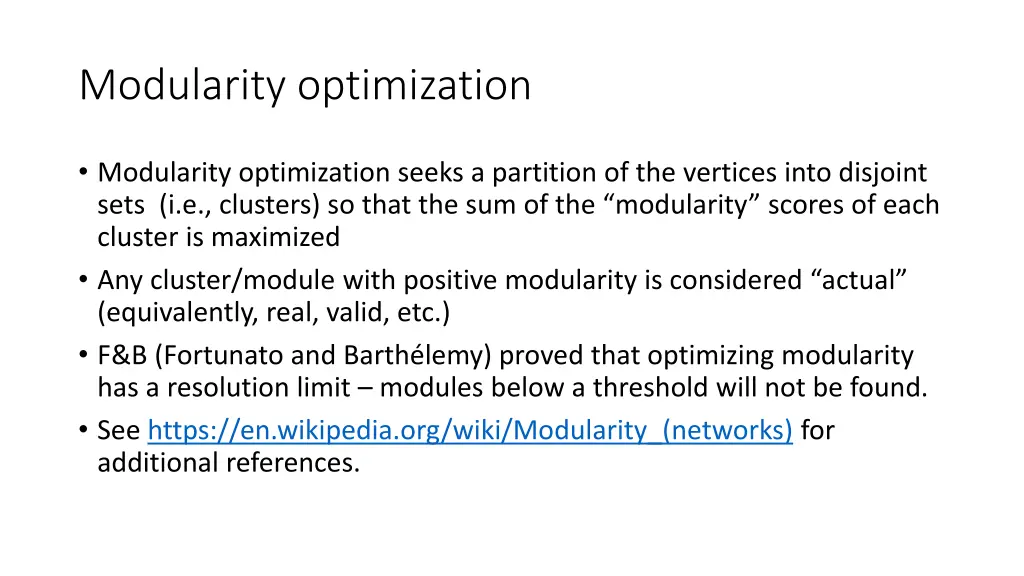 Modularity optimization

• Modularity optimization seeks a partition of the vertices into disjoint sets (i.e., clusters) so that the sum of the “modularity” scores of each cluster is maximized
• Any cluster/module with positive modularity is considered “actual” (equivalently, real, valid, etc.)
• F&B (Fortunato and Barthélemy) proved that optimizing modularity has a resolution limit – modules below a threshold will not be found.
• See https://en.wikipedia.org/wiki/Modularity_(networks) for additional references.